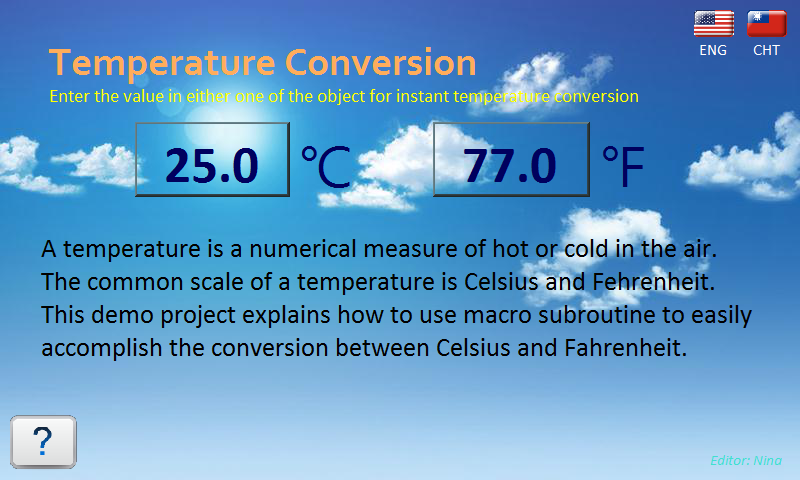 ENG CHT

Temperature Conversion

Enter the value in either one of the object for instant temperature conversion

25.0 ℃ 77.0 ℉

A temperature is a numerical measure of hot or cold in the air. The common scale of a temperature is Celsius and Fehrenheit. This demo project explains how to use macro subroutine to easily accomplish the conversion between Celsius and Fahrenheit.

?

Editor: Nina